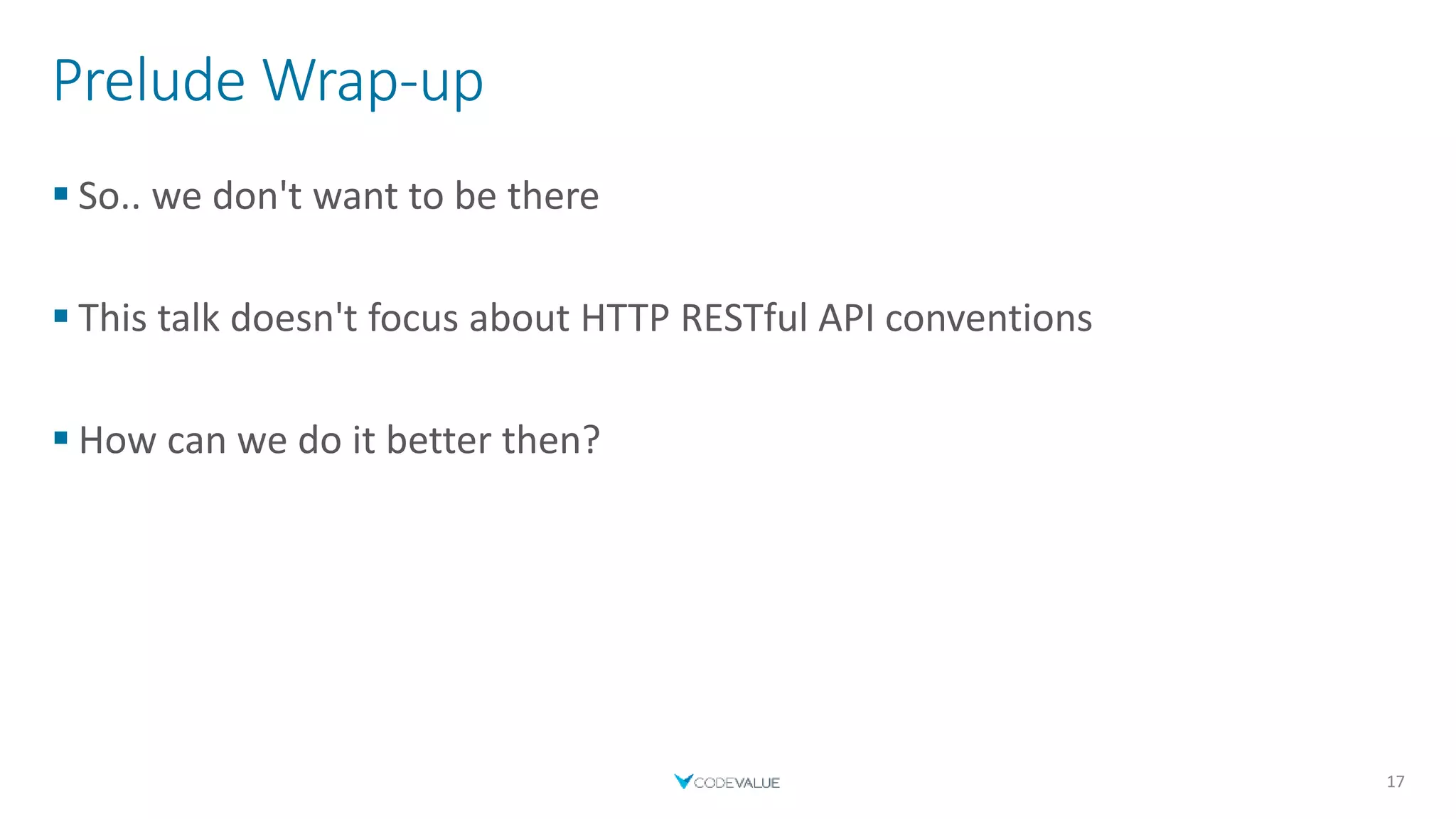 Prelude Wrap-up

▪ So.. we don't want to be there

▪ This talk doesn't focus about HTTP RESTful API conventions

▪ How can we do it better then?

CODEVALUE

17